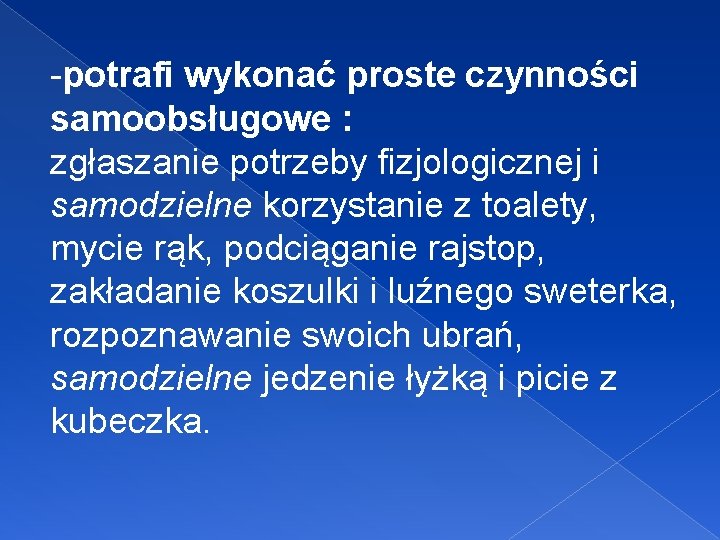 -potrafi wykonać proste czynności samoobsługowe :
zgłaszanie potrzeby fizjologicznej i samodzielne korzystanie z toalety, mycie rąk, podciąganie rajstop, zakładanie koszulki i luźnego sweterka, rozpoznawanie swoich ubrań, samodzielne jedzenie łyżką i picie z kubeczka.